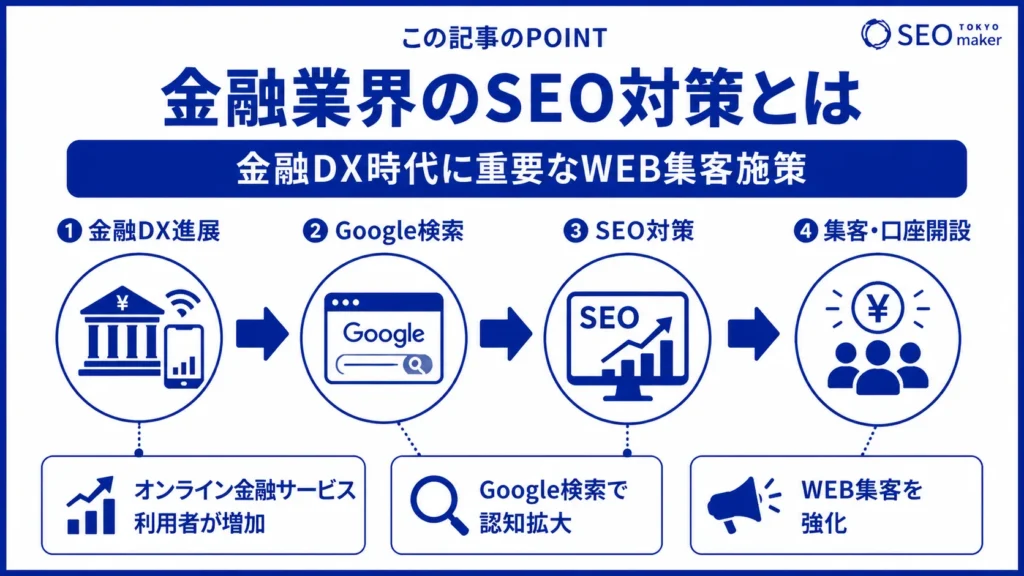 この記事のPOINT

SEO TOKYO maker

金融業界のSEO対策とは

金融DX時代に重要なWEB集客施策

❶ 金融DX進展

❷ Google検索

❸ SEO対策

❹ 集客・口座開設

¥

Google

SEO

¥

オンライン金融サービス利用者が増加

Google検索で認知拡大

WEB集客を強化